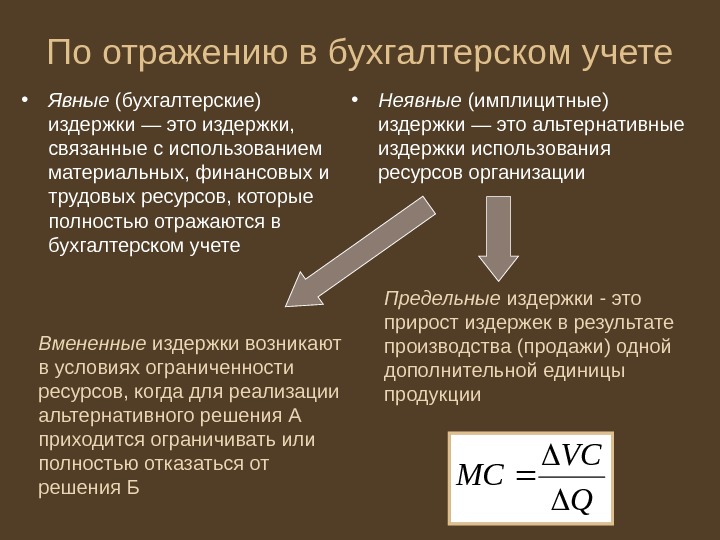 По отражению в бухгалтерском учете

• Явные (бухгалтерские) издержки — это издержки, связанные с использованием материальных, финансовых и трудовых ресурсов, которые полностью отражаются в бухгалтерском учете

• Неявные (имплицитные) издержки — это альтернативные издержки использования ресурсов организации

Вмененные издержки возникают в условиях ограниченности ресурсов, когда для реализации альтернативного решения А приходится ограничивать или полностью отказаться от решения Б

Предельные издержки - это прирост издержек в результате производства (продажи) одной дополнительной единицы продукции

$MC = \frac{\Delta VC}{\Delta Q}$